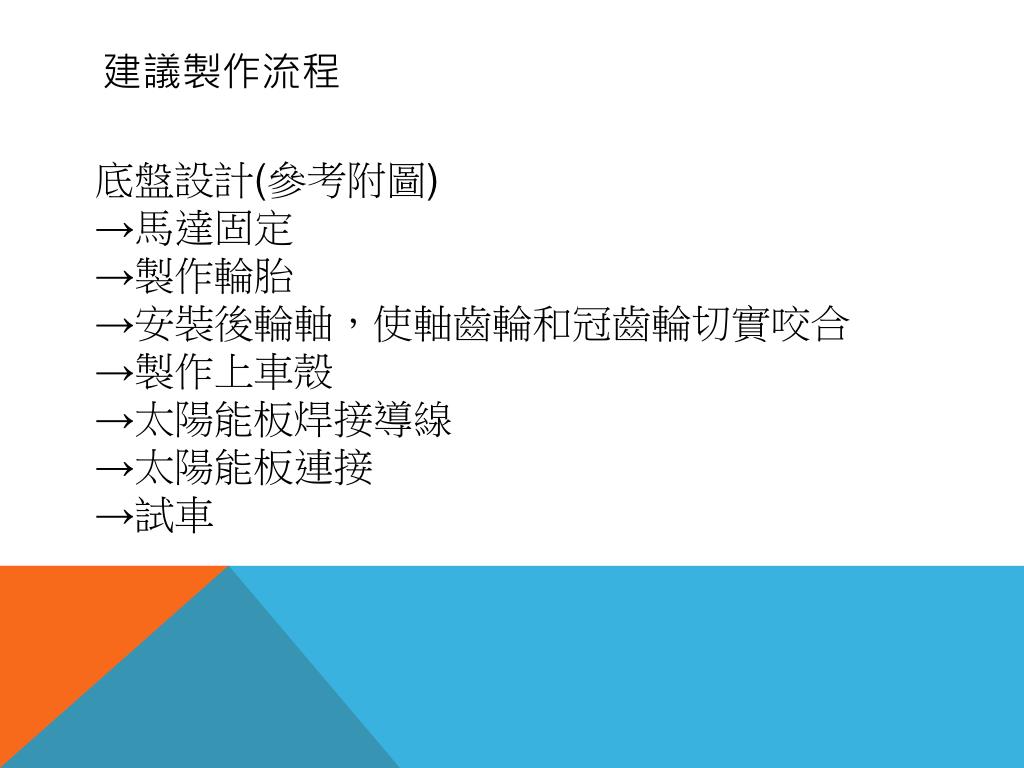 建議製作流程

底盤設計(參考附圖)
→馬達固定
→製作輪胎
→安裝後輪軸，使軸齒輪和冠齒輪切實咬合
→製作上車殼
→太陽能板焊接導線
→太陽能板連接
→試車